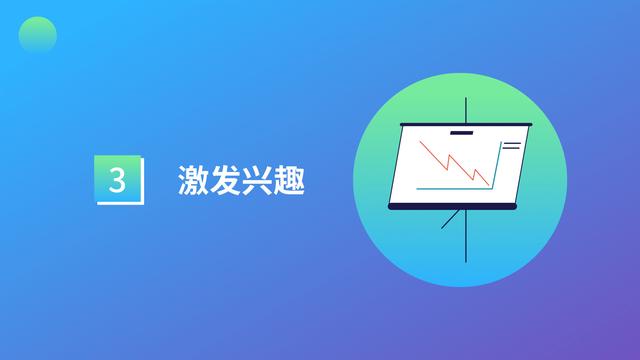 3 激发兴趣